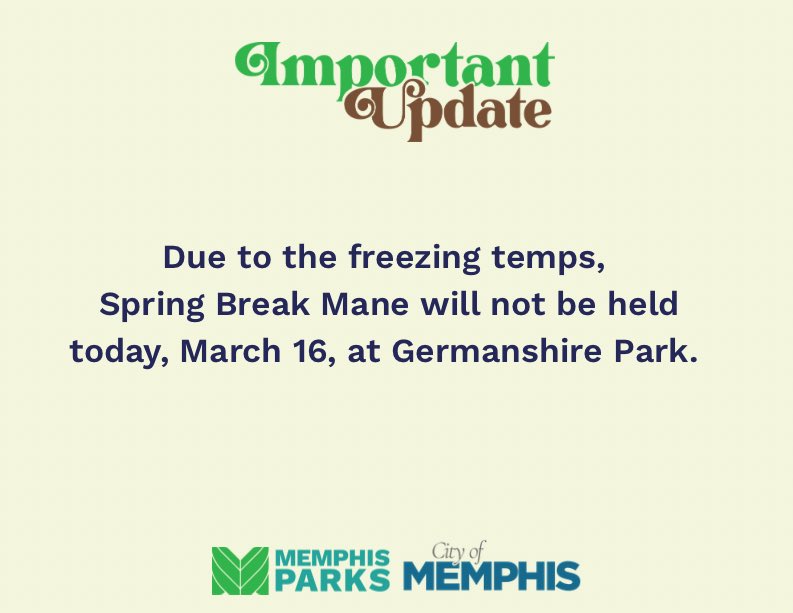 Important Update

Due to the freezing temps, Spring Break Mane will not be held today, March 16, at Germanshire Park.

MEMPHIS PARKS City of MEMPHIS